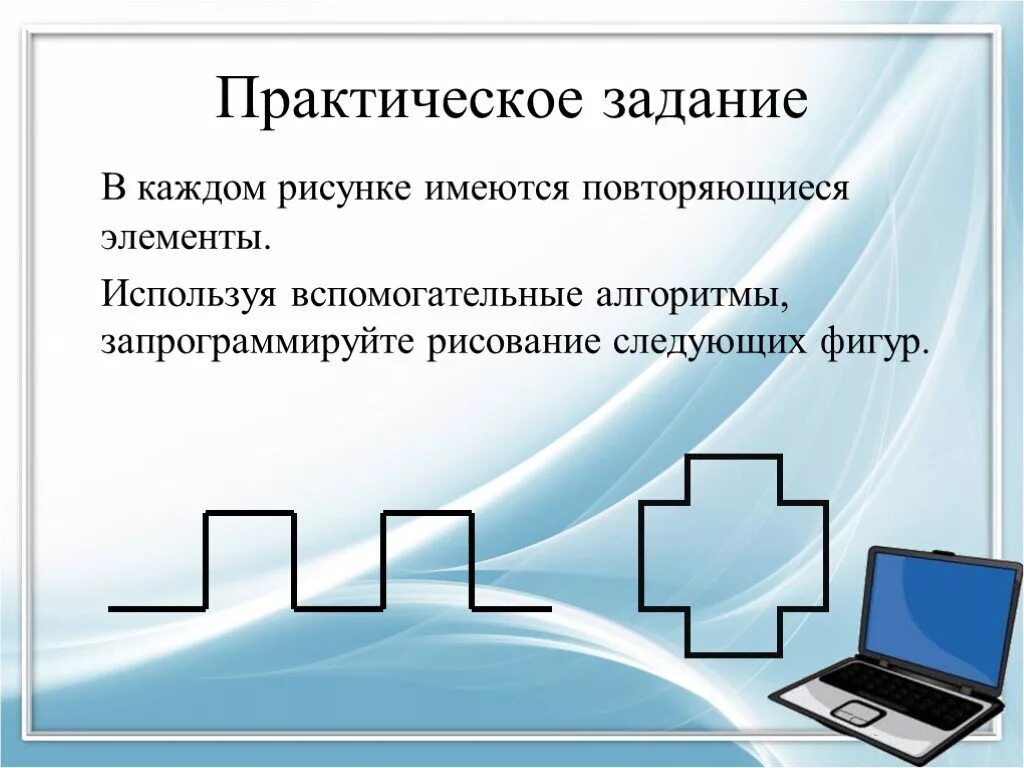 Практическое задание

В каждом рисунке имеются повторяющиеся элементы.

Используя вспомогательные алгоритмы, запрограммируйте рисование следующих фигур.